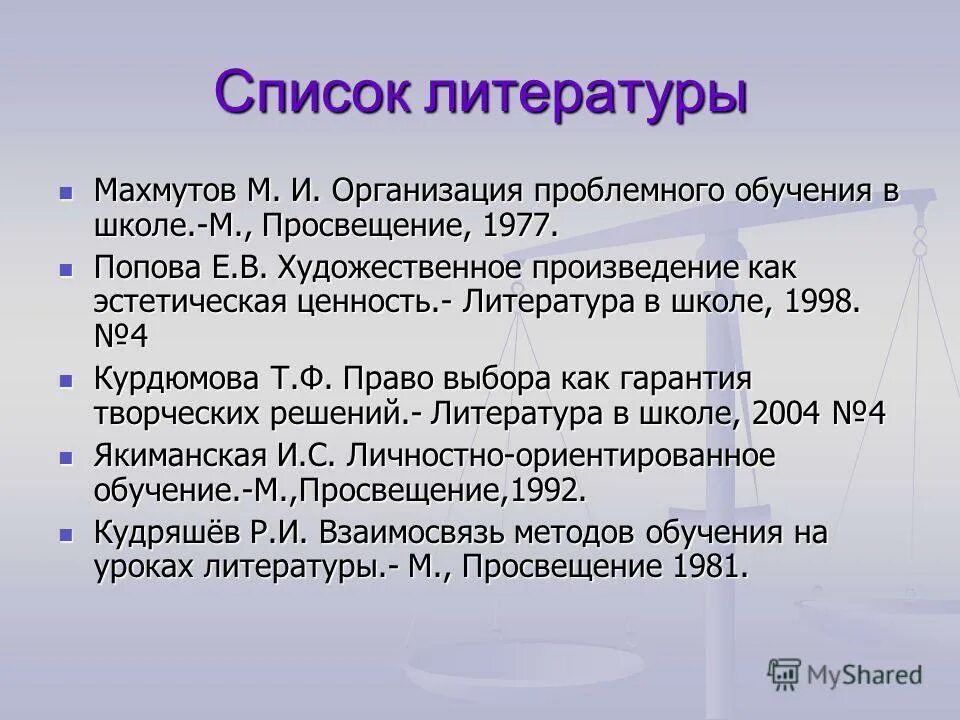 Список литературы

- Махмутов М. И. Организация проблемного обучения в школе.-М., Просвещение, 1977.
- Попова Е.В. Художественное произведение как эстетическая ценность.- Литература в школе, 1998. №4
- Курдюмова Т.Ф. Право выбора как гарантия творческих решений.- Литература в школе, 2004 №4
- Якиманская И.С. Личностно-ориентированное обучение.-М.,Просвещение,1992.
- Кудряшёв Р.И. Взаимосвязь методов обучения на уроках литературы.- М., Просвещение 1981.

MyShared